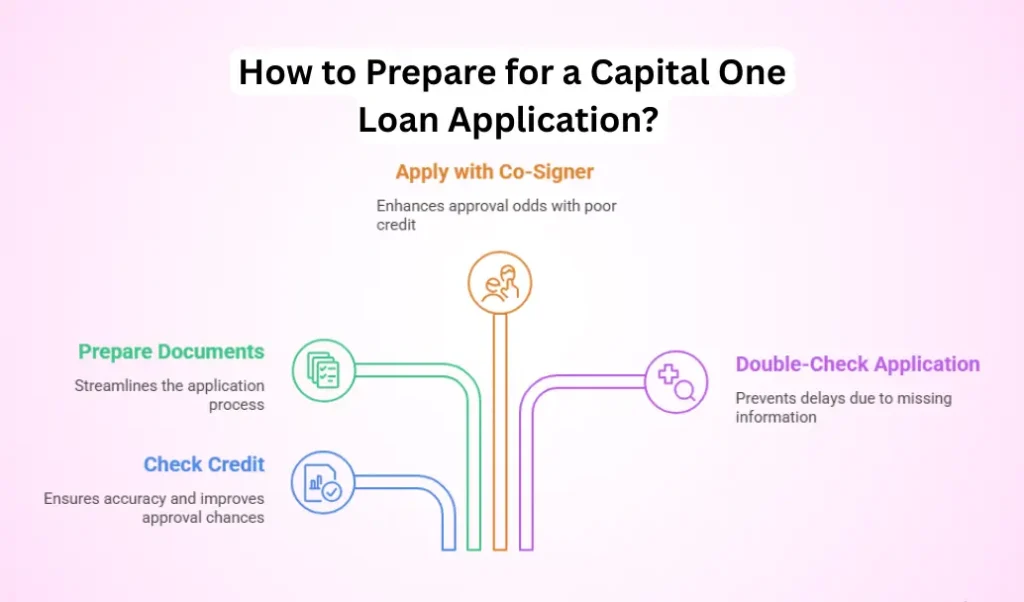 How to Prepare for a Capital One Loan Application?

Apply with Co-Signer

Enhances approval odds with poor credit

Prepare Documents

Streamlines the application process

Double-Check Application

Prevents delays due to missing information

Check Credit

Ensures accuracy and improves approval chances